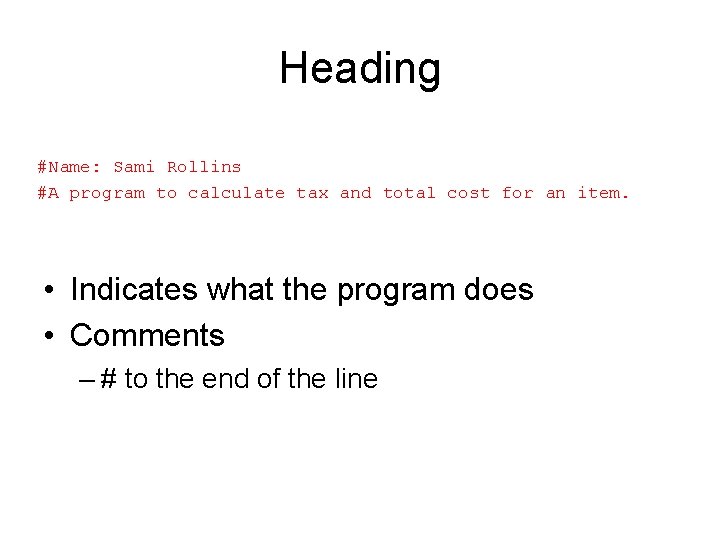 Heading

#Name: Sami Rollins
#A program to calculate tax and total cost for an item.

• Indicates what the program does
• Comments
– # to the end of the line